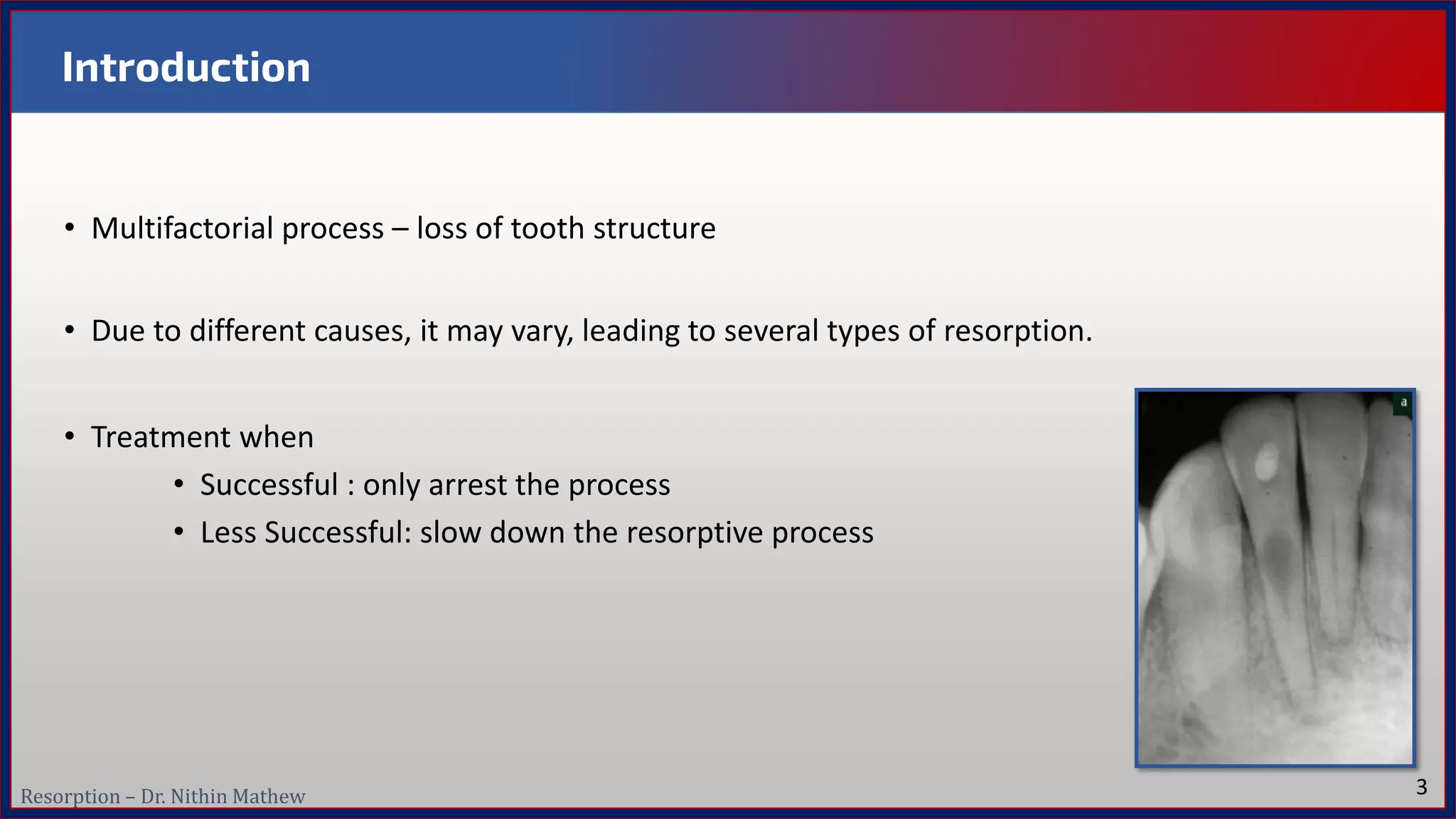 Introduction

• Multifactorial process – loss of tooth structure

• Due to different causes, it may vary, leading to several types of resorption.

• Treatment when

• Successful : only arrest the process

• Less Successful: slow down the resorptive process

a

Resorption – Dr. Nithin Mathew

3